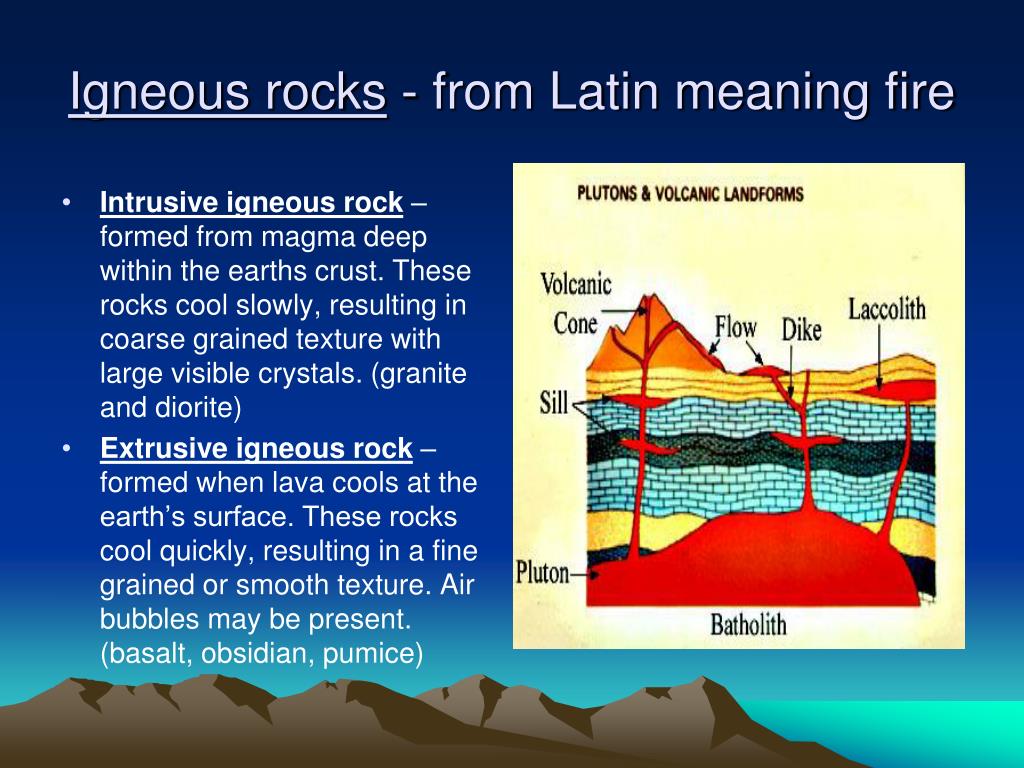 Igneous rocks - from Latin meaning fire

• Intrusive igneous rock – formed from magma deep within the earths crust. These rocks cool slowly, resulting in coarse grained texture with large visible crystals. (granite and diorite)

• Extrusive igneous rock – formed when lava cools at the earth's surface. These rocks cool quickly, resulting in a fine grained or smooth texture. Air bubbles may be present. (basalt, obsidian, pumice)

PLUTONS & VOLCANIC LANDFORMS

Volcanic Cone

Flow

Dike

Laccolith

Sill

Pluton

Batholith